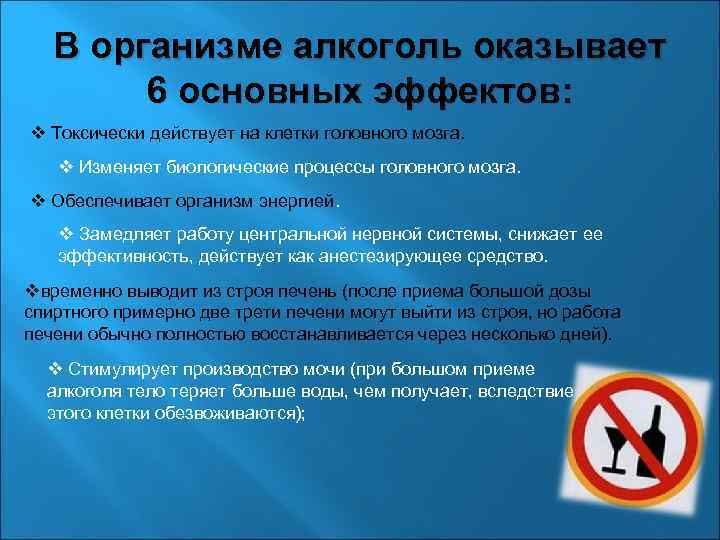 В организме алкоголь оказывает 6 основных эффектов:

❖ Токсически действует на клетки головного мозга.

❖ Изменяет биологические процессы головного мозга.

❖ Обеспечивает организм энергией.

❖ Замедляет работу центральной нервной системы, снижает ее эффективность, действует как анестезирующее средство.

❖временно выводит из строя печень (после приема большой дозы спиртного примерно две трети печени могут выйти из строя, но работа печени обычно полностью восстанавливается через несколько дней).

❖ Стимулирует производство мочи (при большом приеме алкоголя тело теряет больше воды, чем получает, вследствие этого клетки обезвоживаются);